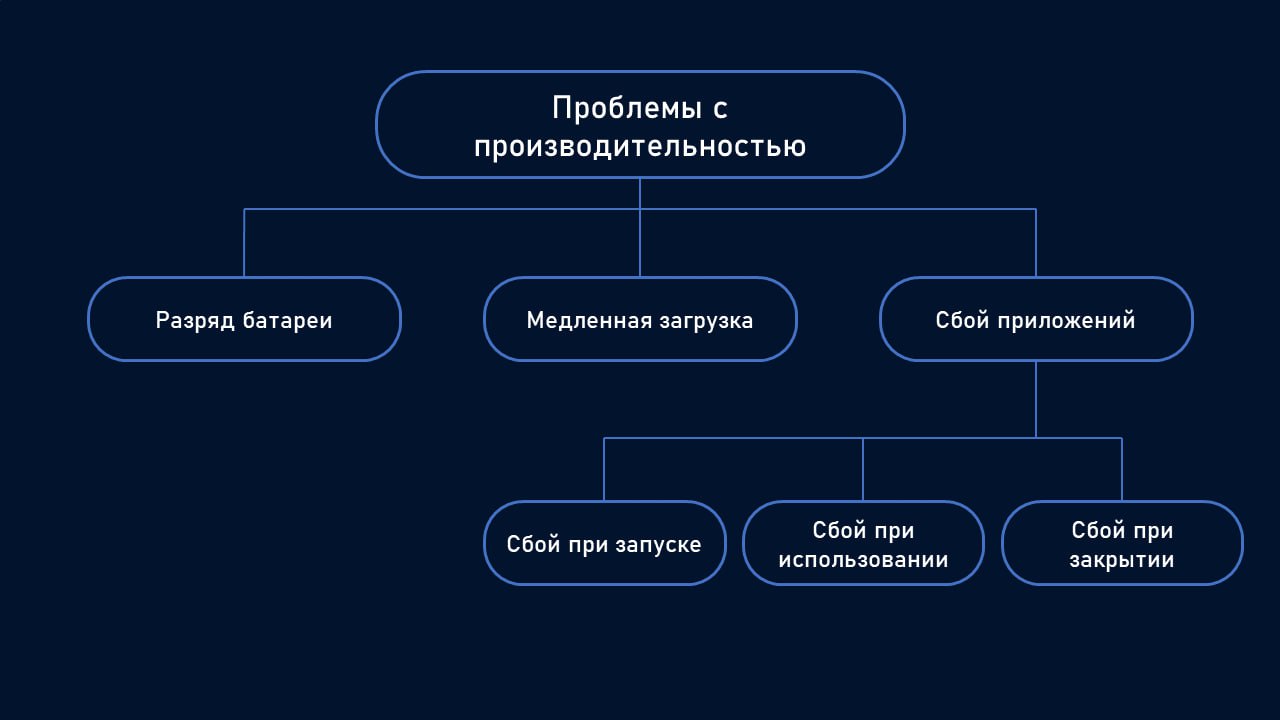 Проблемы с производительностью

Разряд батареи

Медленная загрузка

Сбой приложений

Сбой при запуске

Сбой при использовании

Сбой при закрытии